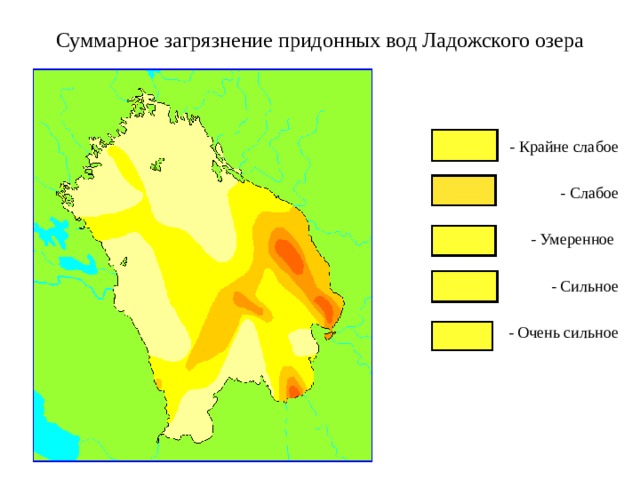 Суммарное загрязнение придонных вод Ладожского озера

- Крайне слабое

- Слабое

- Умеренное

- Сильное

- Очень сильное